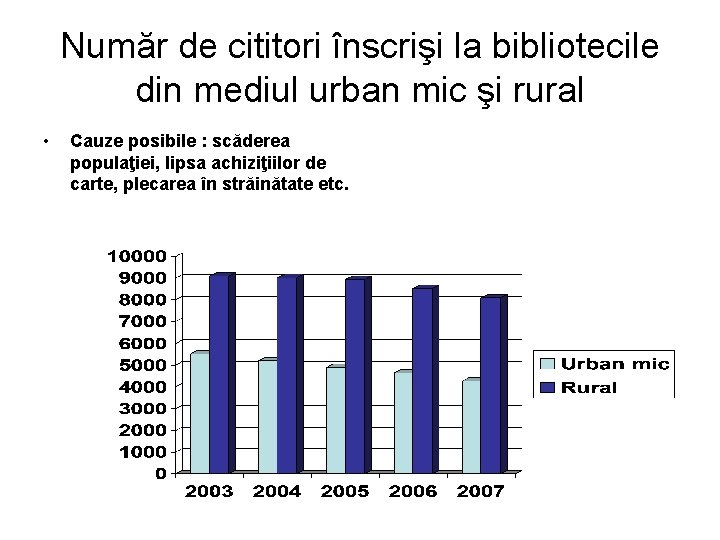 Număr de cititori înscrişi la bibliotecile din mediul urban mic şi rural

• Cauze posibile : scăderea populaţiei, lipsa achiziţiilor de carte, plecarea în străinătate etc.

10000
9000
8000
7000
6000
5000
4000
3000
2000
1000
0

2003 2004 2005 2006 2007

Urban mic
Rural